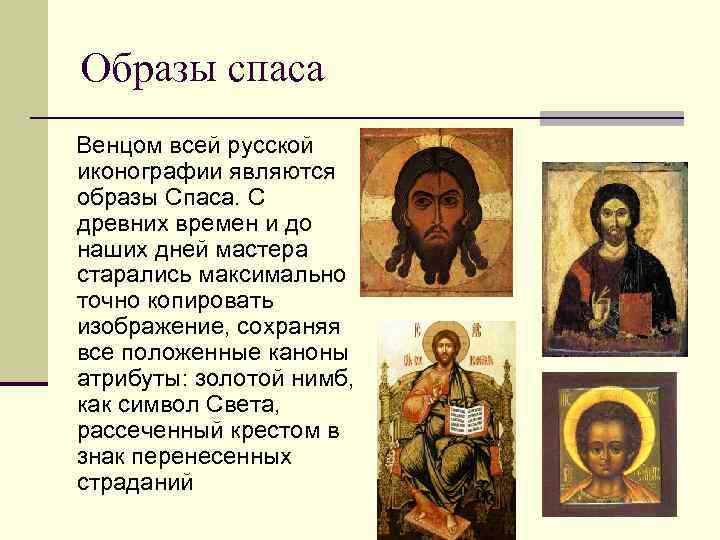 Образы спаса

Венцом всей русской иконографии являются образы Спаса. С древних времен и до наших дней мастера старались максимально точно копировать изображение, сохраняя все положенные каноны атрибуты: золотой нимб, как символ Света, рассеченный крестом в знак перенесенных страданий